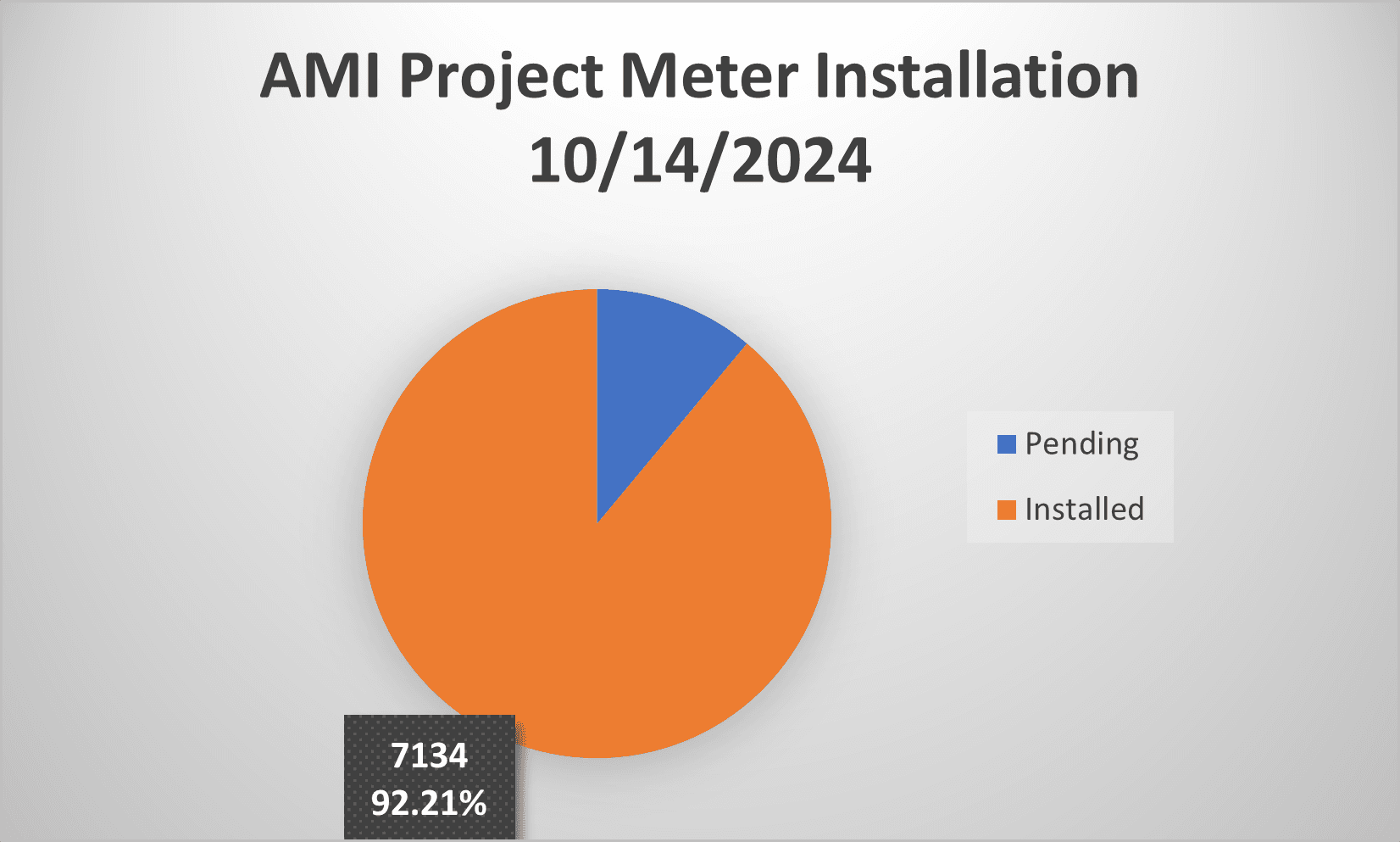 AMI Project Meter Installation 10/14/2024

Pending
Installed

7134
92.21%